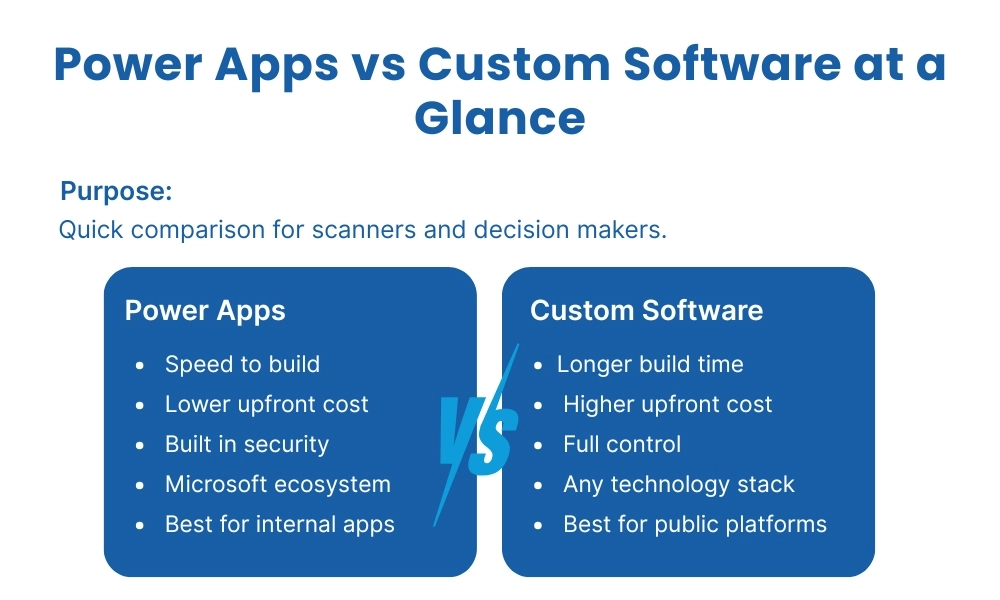 Power Apps vs Custom Software at a Glance

Purpose:
Quick comparison for scanners and decision makers.

Power Apps
- Speed to build
- Lower upfront cost
- Built in security
- Microsoft ecosystem
- Best for internal apps

VS

Custom Software
- Longer build time
- Higher upfront cost
- Full control
- Any technology stack
- Best for public platforms